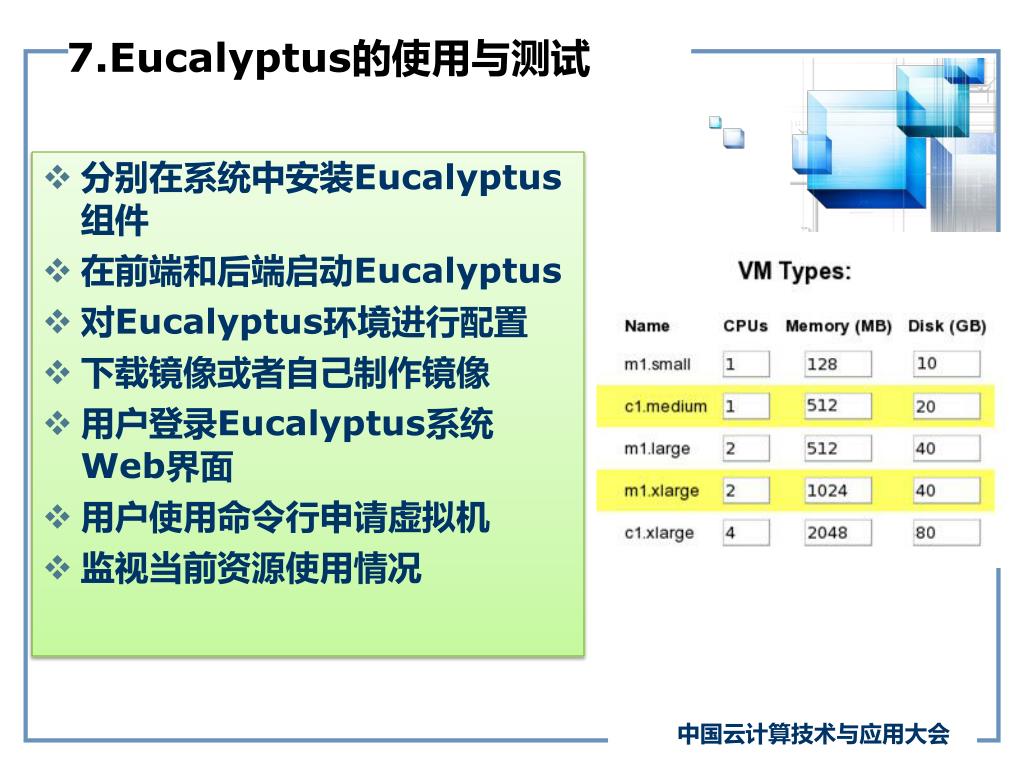 7.Eucalyptus的使用与测试

❖ 分别在系统中安装Eucalyptus组件
❖ 在前端和后端启动Eucalyptus
❖ 对Eucalyptus环境进行配置
❖ 下载镜像或者自己制作镜像
❖ 用户登录Eucalyptus系统Web界面
❖ 用户使用命令行申请虚拟机
❖ 监视当前资源使用情况

VM Types:

| Name | CPUs | Memory (MB) | Disk (GB) |
|---|---|---|---|
| m1.small | 1 | 128 | 10 |
| c1.medium | 1 | 512 | 20 |
| m1.large | 2 | 512 | 40 |
| m1.xlarge | 2 | 1024 | 40 |
| c1.xlarge | 4 | 2048 | 80 |

中国云计算技术与应用大会